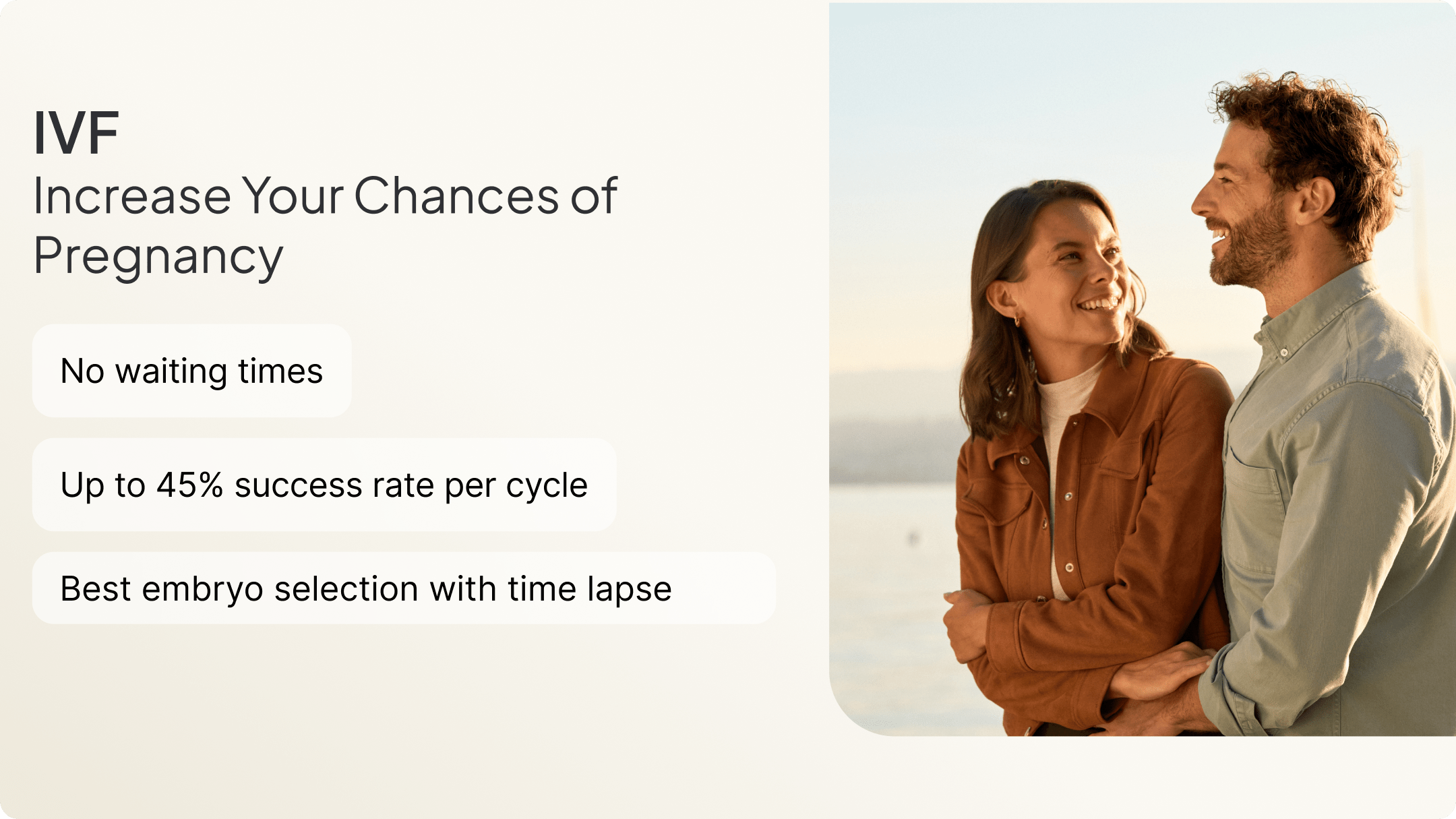 IVF
Increase Your Chances of Pregnancy

No waiting times

Up to 45% success rate per cycle

Best embryo selection with time lapse